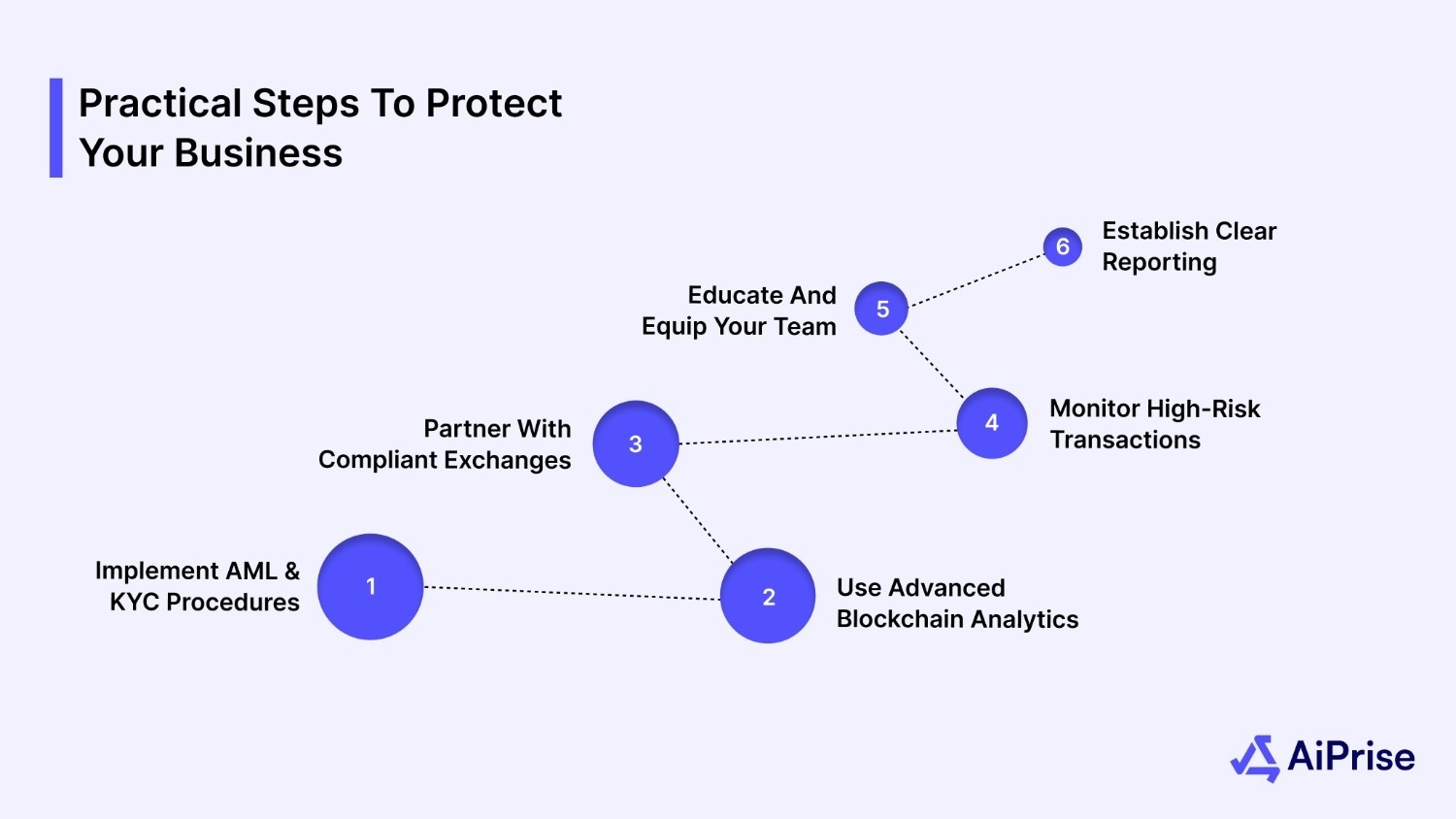 Practical Steps To Protect Your Business

1
Implement AML & KYC Procedures

2
Use Advanced Blockchain Analytics

3
Partner With Compliant Exchanges

4
Monitor High-Risk Transactions

5
Educate And Equip Your Team

6
Establish Clear Reporting

AiPrise